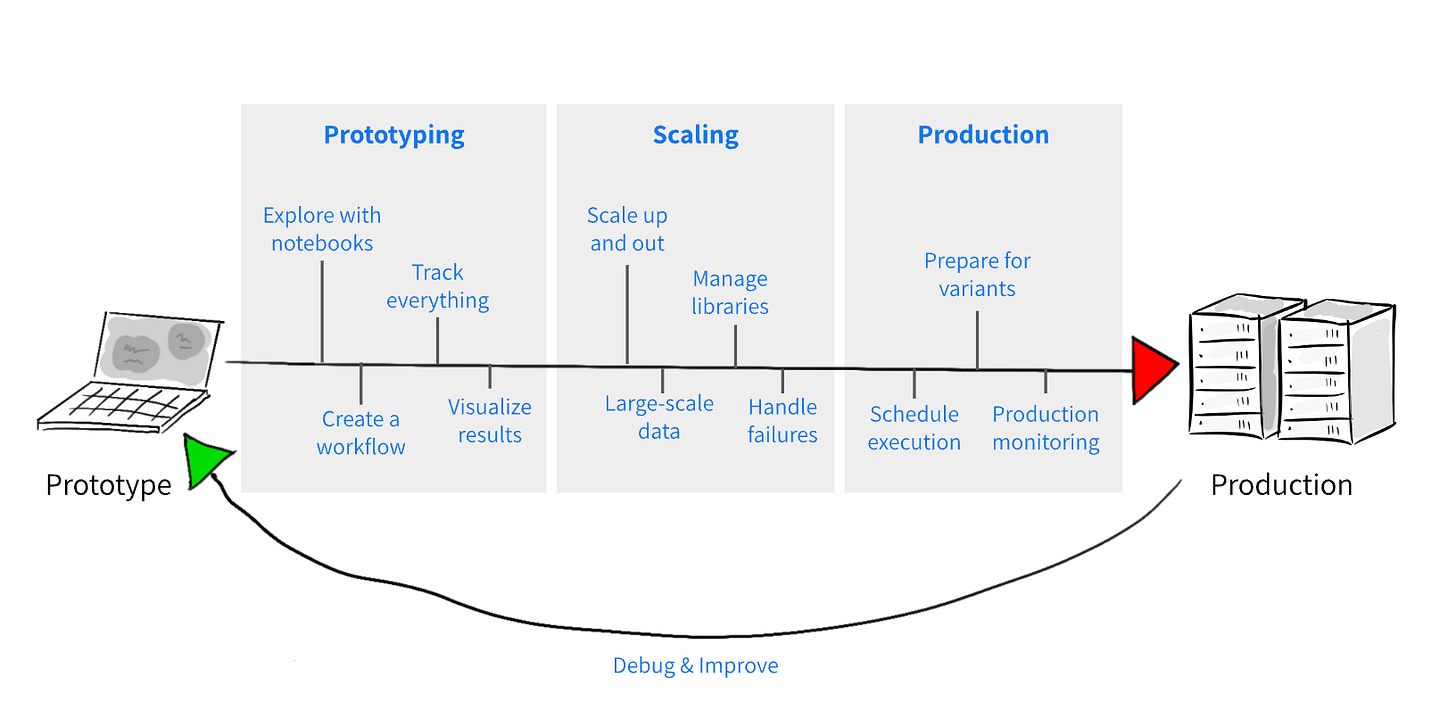 Prototyping

Explore with notebooks

Track everything

Create a workflow

Visualize results

Scaling

Scale up and out

Manage libraries

Large-scale data

Handle failures

Production

Prepare for variants

Schedule execution

Production monitoring

Prototype

Production

Debug & Improve